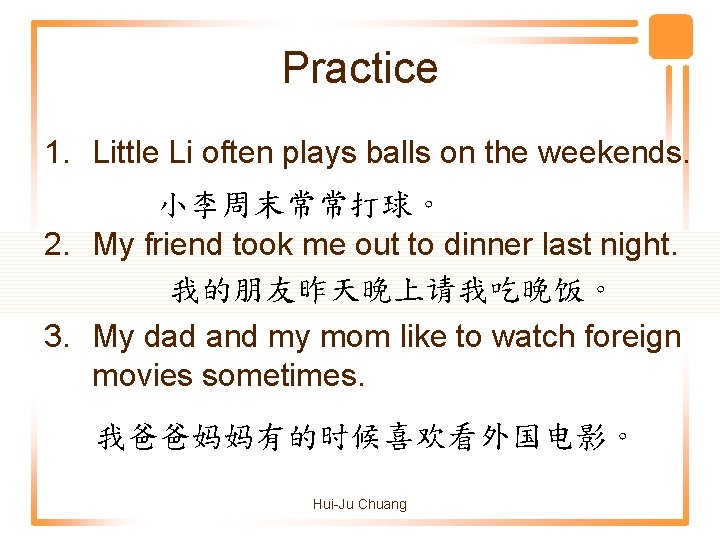 Practice

1. Little Li often plays balls on the weekends.

小李周末常常打球。

2. My friend took me out to dinner last night.

我的朋友昨天晚上请我吃晚饭。

3. My dad and my mom like to watch foreign movies sometimes.

我爸爸妈妈有的时候喜欢看外国电影。

Hui-Ju Chuang